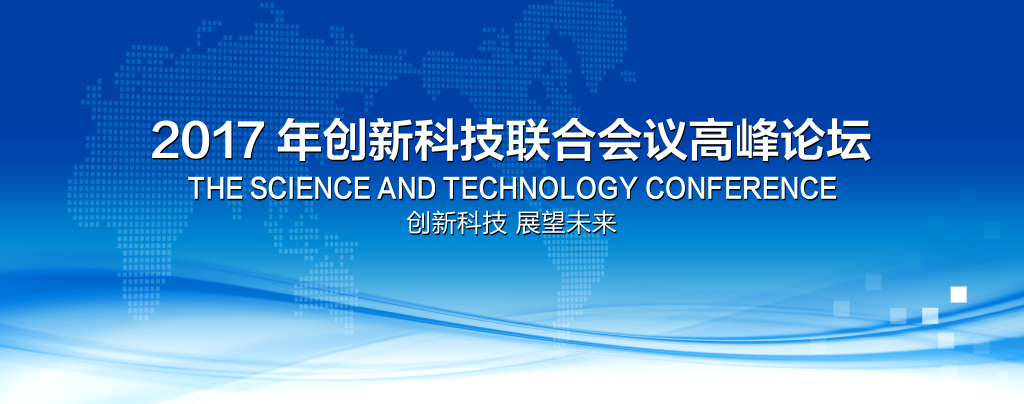 2017 年创新科技联合会议高峰论坛
THE SCIENCE AND TECHNOLOGY CONFERENCE
创新科技 展望未来